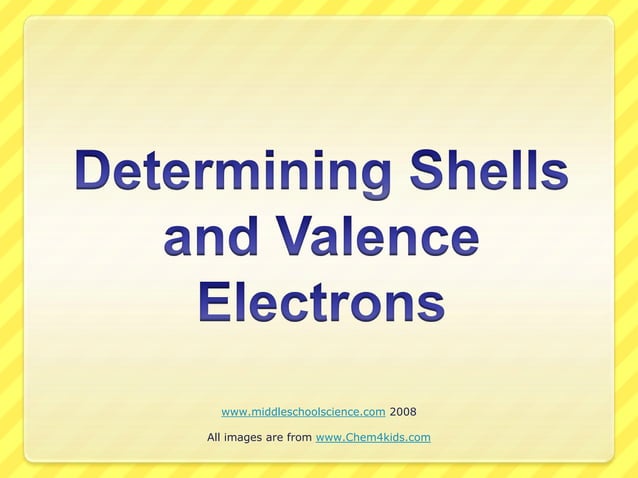 Determining Shells and Valence Electrons

www.middleschoolscience.com 2008

All images are from www.Chem4kids.com